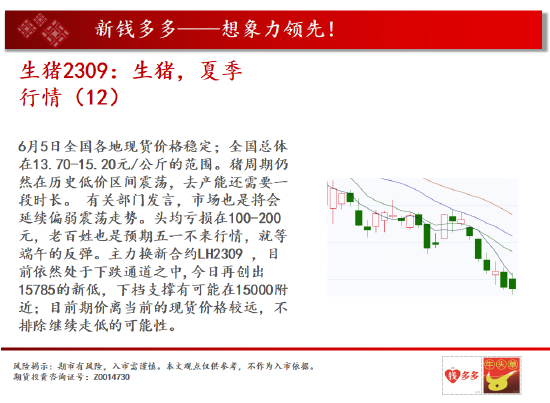 新钱多多——想象力领先！

生猪2309：生猪，夏季行情（12）

6月5日全国各地现货价格稳定；全国总体在13.70-15.20元/公斤的范围。猪周期仍然在历史低价区间震荡，去产能还需要一段时长。 有关部门发言，市场也是将会延续偏弱震荡走势。头均亏损在100-200元，老百姓也是预期五一不来行情，就等端午的反弹。主力换新合约LH2309 ，目前依然处于下跌通道之中，今日再创出15785的新低，下档支撑有可能在15000附近；目前期价离当前的现货价格较远，不排除继续走低的可能性。

风险揭示：期市有风险，入市需谨慎。本文观点仅供参考，不作为入市依据。
期货投资咨询证号：Z0014730

钱多多 牛头单